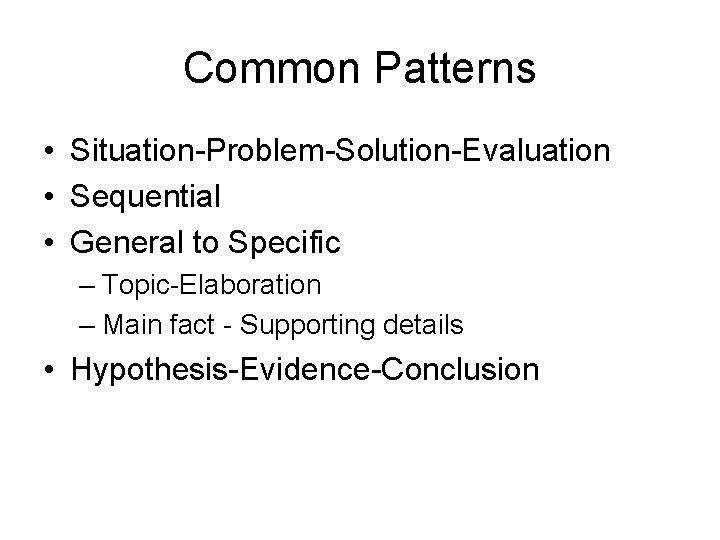 Common Patterns

• Situation-Problem-Solution-Evaluation
• Sequential
• General to Specific
  – Topic-Elaboration
  – Main fact - Supporting details
• Hypothesis-Evidence-Conclusion